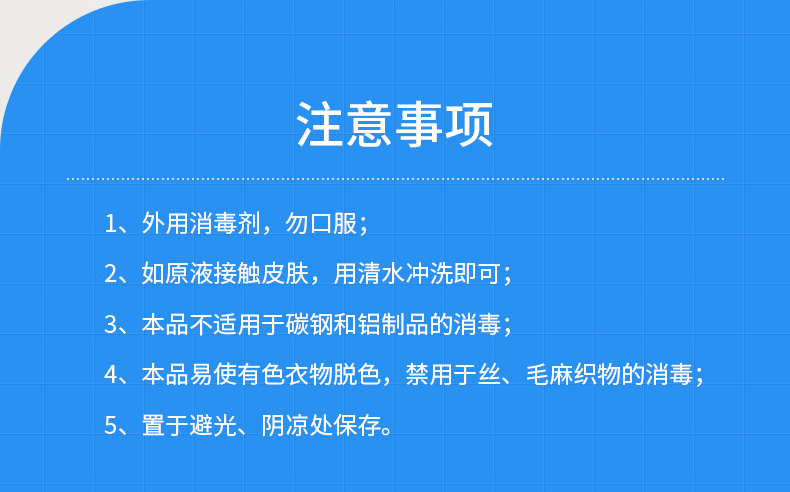 注意事项

1、外用消毒剂，勿口服；

2、如原液接触皮肤，用清水冲洗即可；

3、本品不适用于碳钢和铝制品的消毒；

4、本品易使有色衣物脱色，禁用于丝、毛麻织物的消毒；

5、置于避光、阴凉处保存。